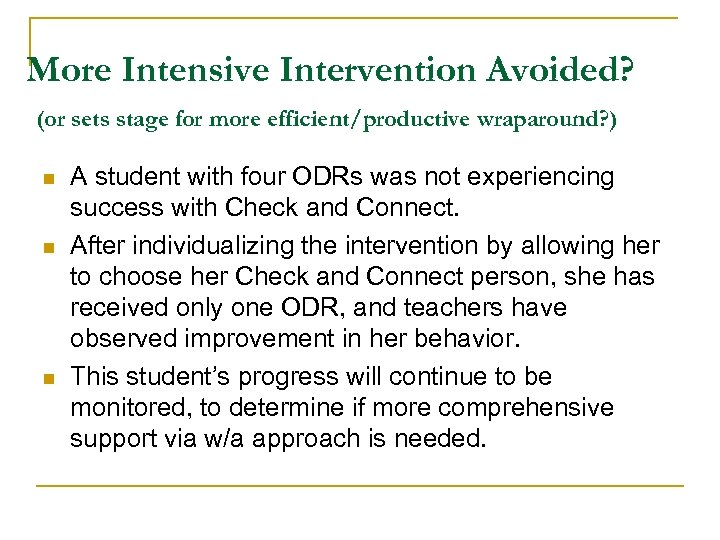 More Intensive Intervention Avoided?

(or sets stage for more efficient/productive wraparound?)

- A student with four ODRs was not experiencing success with Check and Connect.
- After individualizing the intervention by allowing her to choose her Check and Connect person, she has received only one ODR, and teachers have observed improvement in her behavior.
- This student's progress will continue to be monitored, to determine if more comprehensive support via w/a approach is needed.